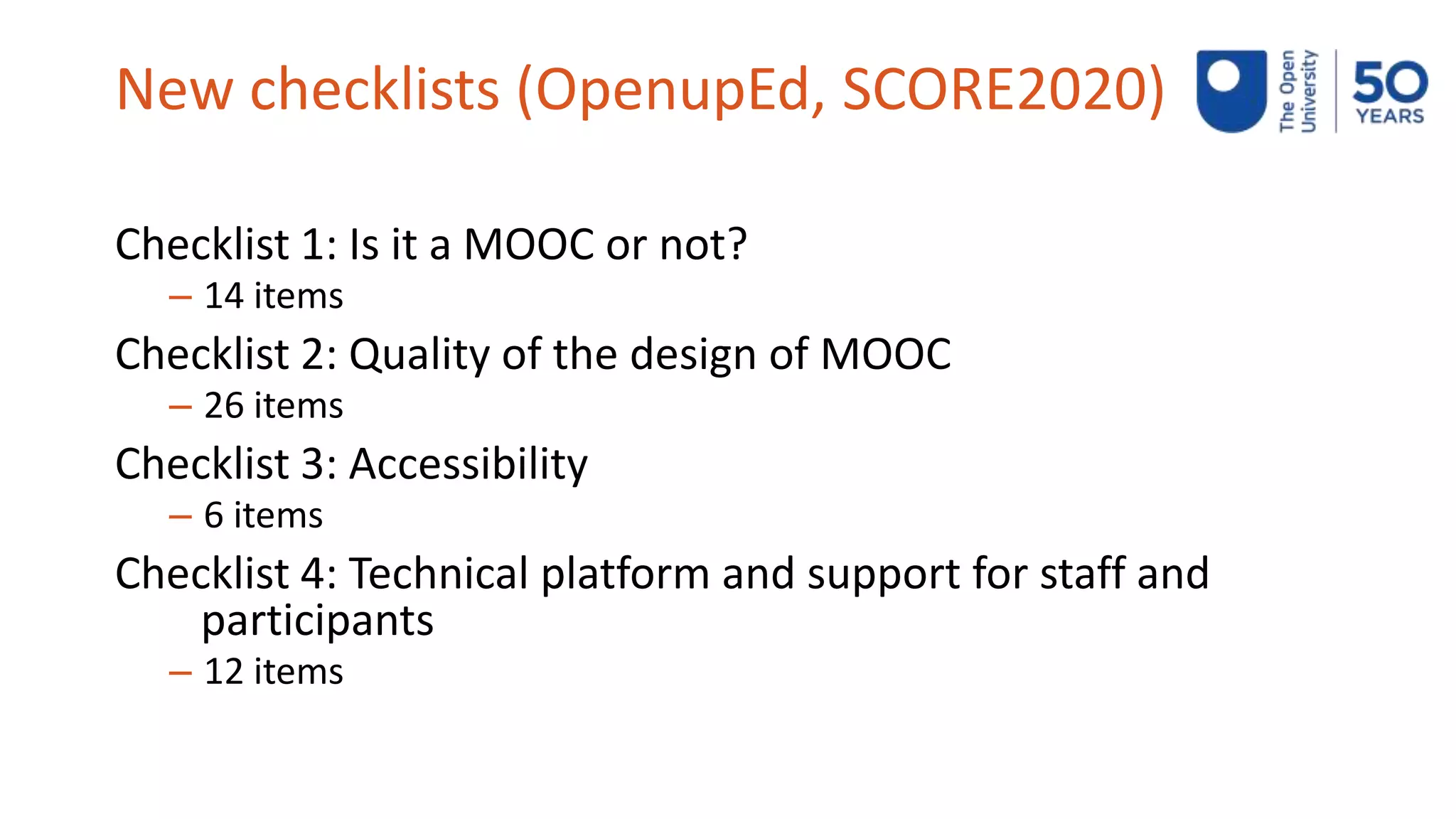 New checklists (OpenupEd, SCORE2020)

The Open University

50 YEARS

Checklist 1: Is it a MOOC or not?

– 14 items

Checklist 2: Quality of the design of MOOC

– 26 items

Checklist 3: Accessibility

– 6 items

Checklist 4: Technical platform and support for staff and participants

– 12 items